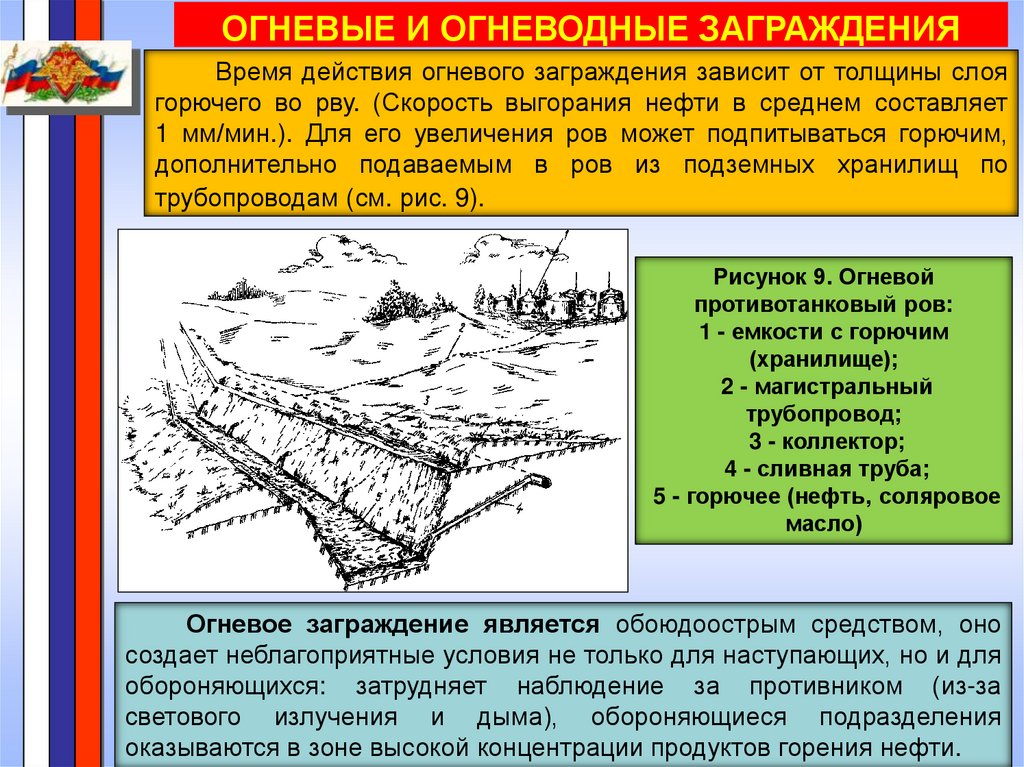 ОГНЕВЫЕ И ОГНЕВОДНЫЕ ЗАГРАЖДЕНИЯ

Время действия огневого заграждения зависит от толщины слоя горючего во рву. (Скорость выгорания нефти в среднем составляет 1 мм/мин.). Для его увеличения ров может подпитываться горючим, дополнительно подаваемым в ров из подземных хранилищ по трубопроводам (см. рис. 9).

Рисунок 9. Огневой противотанковый ров:
1 - емкости с горючим (хранилище);
2 - магистральный трубопровод;
3 - коллектор;
4 - сливная труба;
5 - горючее (нефть, соляровое масло)

Огневое заграждение является обоюдоострым средством, оно создает неблагоприятные условия не только для наступающих, но и для обороняющихся: затрудняет наблюдение за противником (из-за светового излучения и дыма), обороняющиеся подразделения оказываются в зоне высокой концентрации продуктов горения нефти.